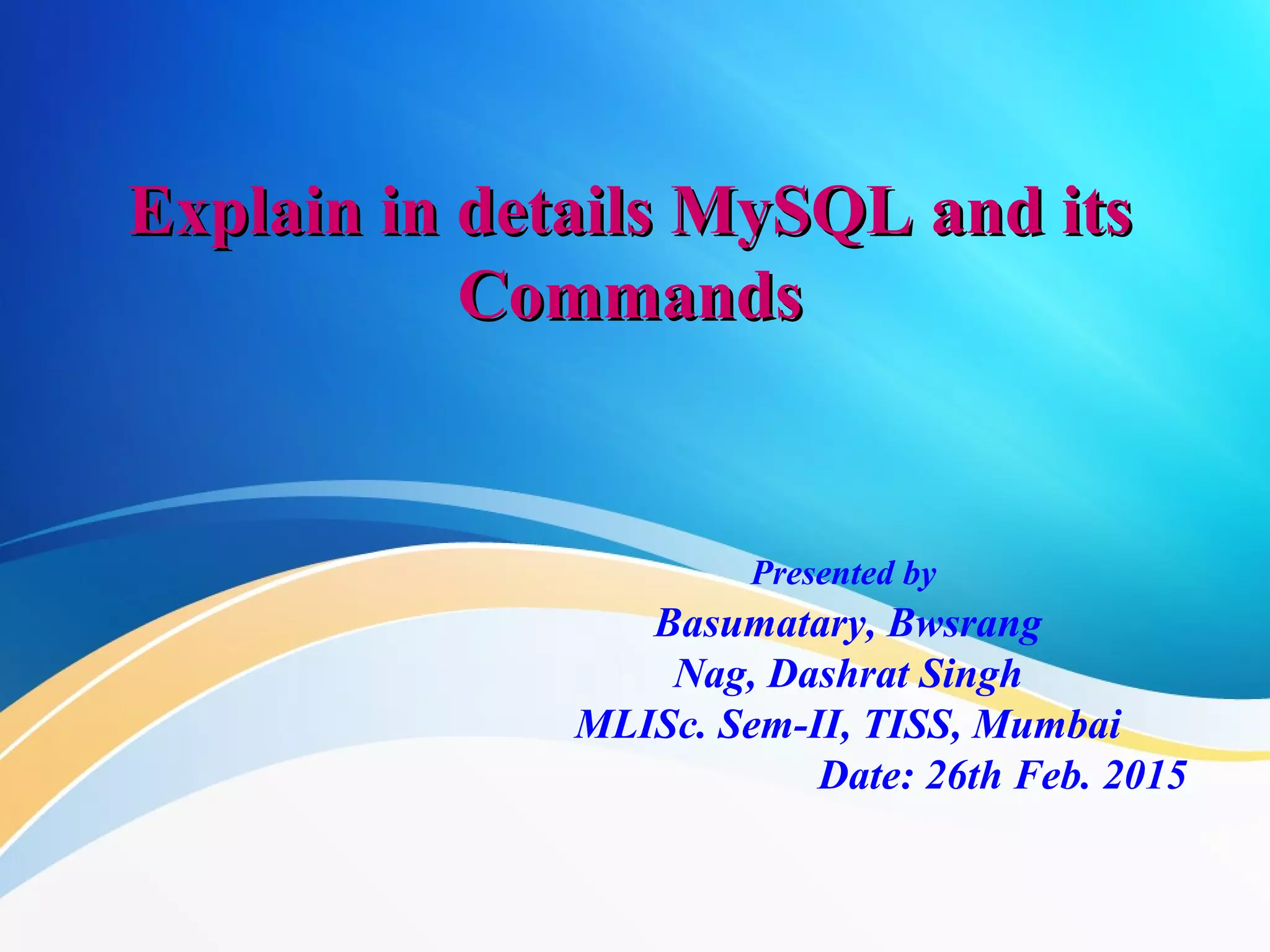 Explain in details MySQL and its Commands

Presented by
Basumatary, Bwsrang
Nag, Dashrat Singh
MLISc. Sem-II, TISS, Mumbai
Date: 26th Feb. 2015